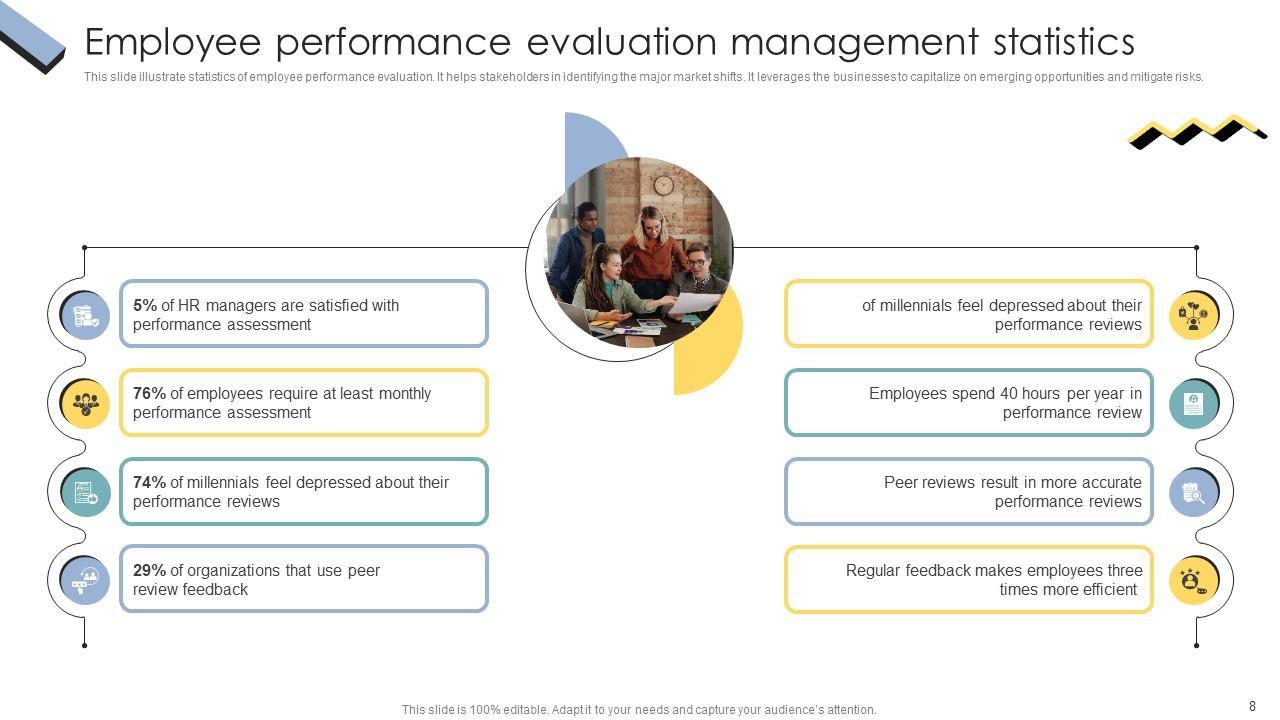 Employee performance evaluation management statistics

This slide illustrate statistics of employee performance evaluation. It helps stakeholders in identifying the major market shifts. It leverages the businesses to capitalize on emerging opportunities and mitigate risks.

5% of HR managers are satisfied with performance assessment

76% of employees require at least monthly performance assessment

74% of millennials feel depressed about their performance reviews

29% of organizations that use peer review feedback

of millennials feel depressed about their performance reviews

Employees spend 40 hours per year in performance review

Peer reviews result in more accurate performance reviews

Regular feedback makes employees three times more efficient

This slide is 100% editable. Adapt it to your needs and capture your audience's attention.

8